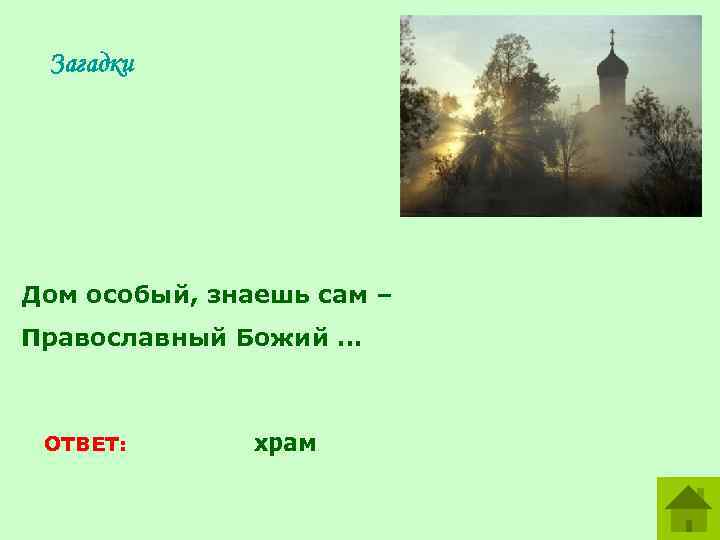 Загадки

Дом особый, знаешь сам –

Православный Божий …

ОТВЕТ: храм